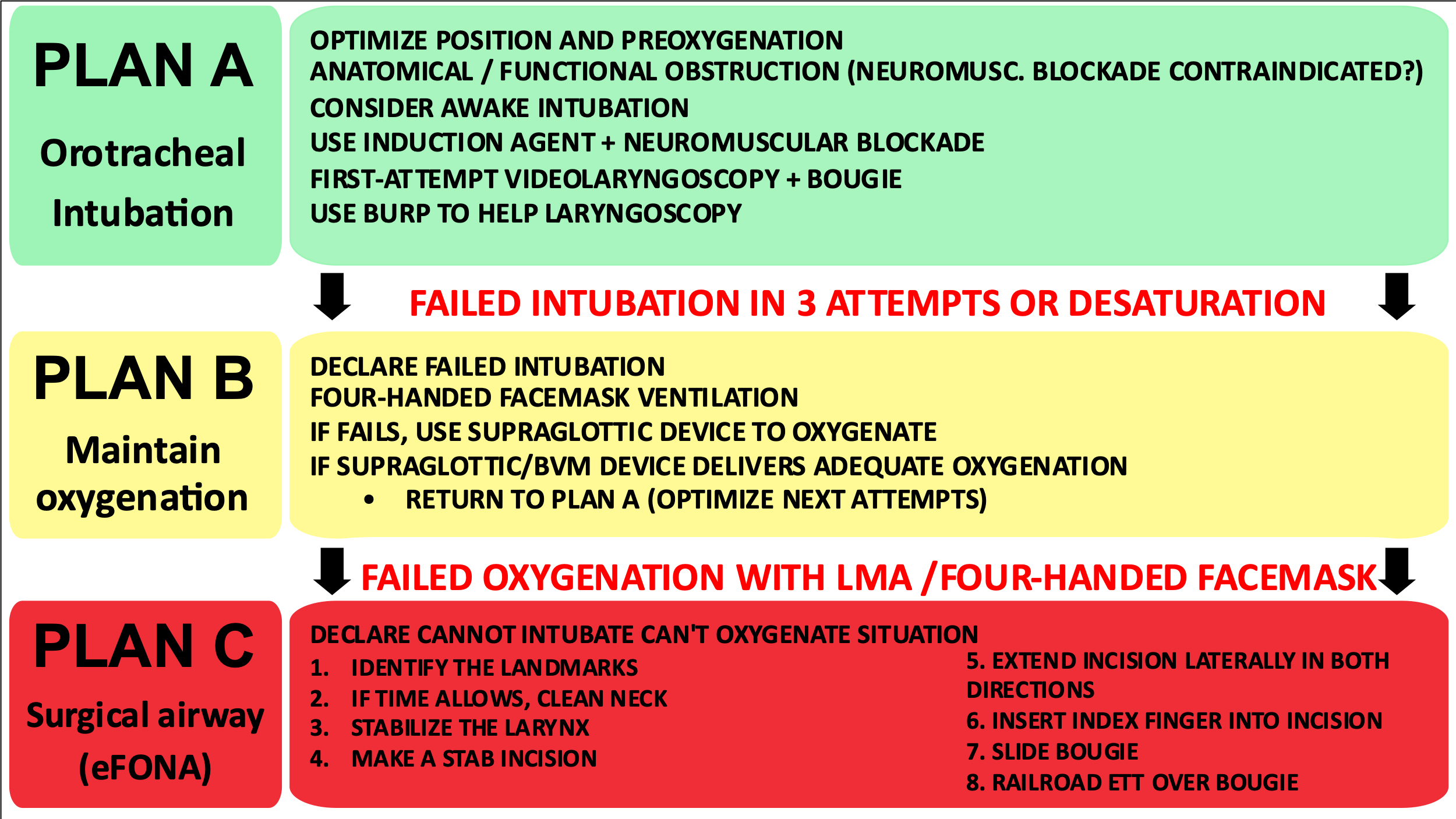 PLAN A

Orotracheal Intubation

OPTIMIZE POSITION AND PREOXYGENATION
ANATOMICAL / FUNCTIONAL OBSTRUCTION (NEUROMUSC. BLOCKADE CONTRAINDICATED?)
CONSIDER AWAKE INTUBATION
USE INDUCTION AGENT + NEUROMUSCULAR BLOCKADE
FIRST-ATTEMPT VIDEOLARYNGOSCOPY + BOUGIE
USE BURP TO HELP LARYNGOSCOPY

FAILED INTUBATION IN 3 ATTEMPTS OR DESATURATION

PLAN B

Maintain oxygenation

DECLARE FAILED INTUBATION
FOUR-HANDED FACEMASK VENTILATION
IF FAILS, USE SUPRAGLOTTIC DEVICE TO OXYGENATE
IF SUPRAGLOTTIC/BVM DEVICE DELIVERS ADEQUATE OXYGENATION
• RETURN TO PLAN A (OPTIMIZE NEXT ATTEMPTS)

FAILED OXYGENATION WITH LMA /FOUR-HANDED FACEMASK

PLAN C

Surgical airway (eFONA)

DECLARE CANNOT INTUBATE CAN'T OXYGENATE SITUATION
1. IDENTIFY THE LANDMARKS
2. IF TIME ALLOWS, CLEAN NECK
3. STABILIZE THE LARYNX
4. MAKE A STAB INCISION

5. EXTEND INCISION LATERALLY IN BOTH DIRECTIONS
6. INSERT INDEX FINGER INTO INCISION
7. SLIDE BOUGIE
8. RAILROAD ETT OVER BOUGIE